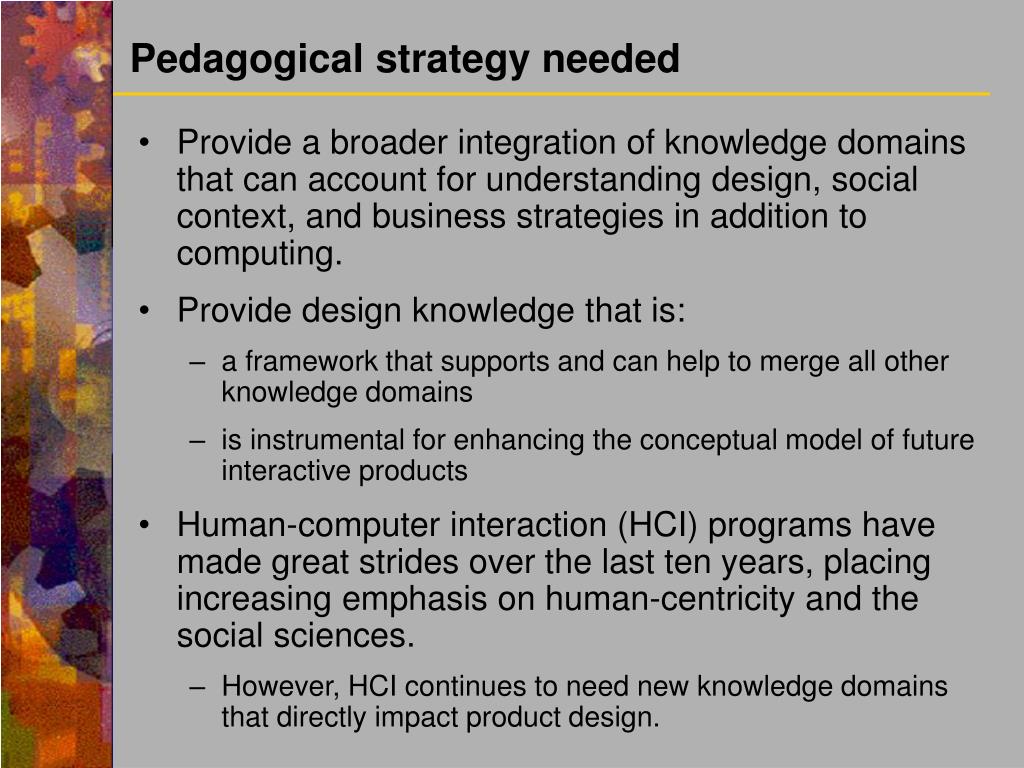 Pedagogical strategy needed

• Provide a broader integration of knowledge domains that can account for understanding design, social context, and business strategies in addition to computing.

• Provide design knowledge that is:
– a framework that supports and can help to merge all other knowledge domains
– is instrumental for enhancing the conceptual model of future interactive products

• Human-computer interaction (HCI) programs have made great strides over the last ten years, placing increasing emphasis on human-centricity and the social sciences.
– However, HCI continues to need new knowledge domains that directly impact product design.